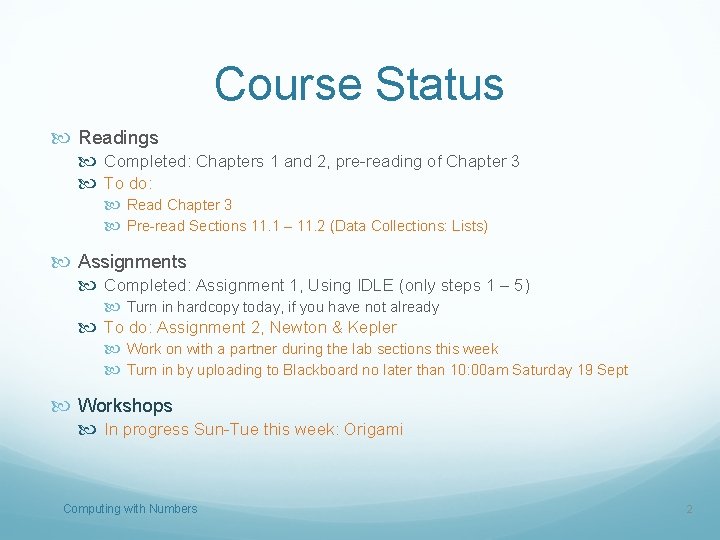 Course Status

Readings

Completed: Chapters 1 and 2, pre-reading of Chapter 3

To do:

Read Chapter 3

Pre-read Sections 11.1 – 11.2 (Data Collections: Lists)

Assignments

Completed: Assignment 1, Using IDLE (only steps 1 – 5)

Turn in hardcopy today, if you have not already

To do: Assignment 2, Newton & Kepler

Work on with a partner during the lab sections this week

Turn in by uploading to Blackboard no later than 10:00am Saturday 19 Sept

Workshops

In progress Sun-Tue this week: Origami

Computing with Numbers

2